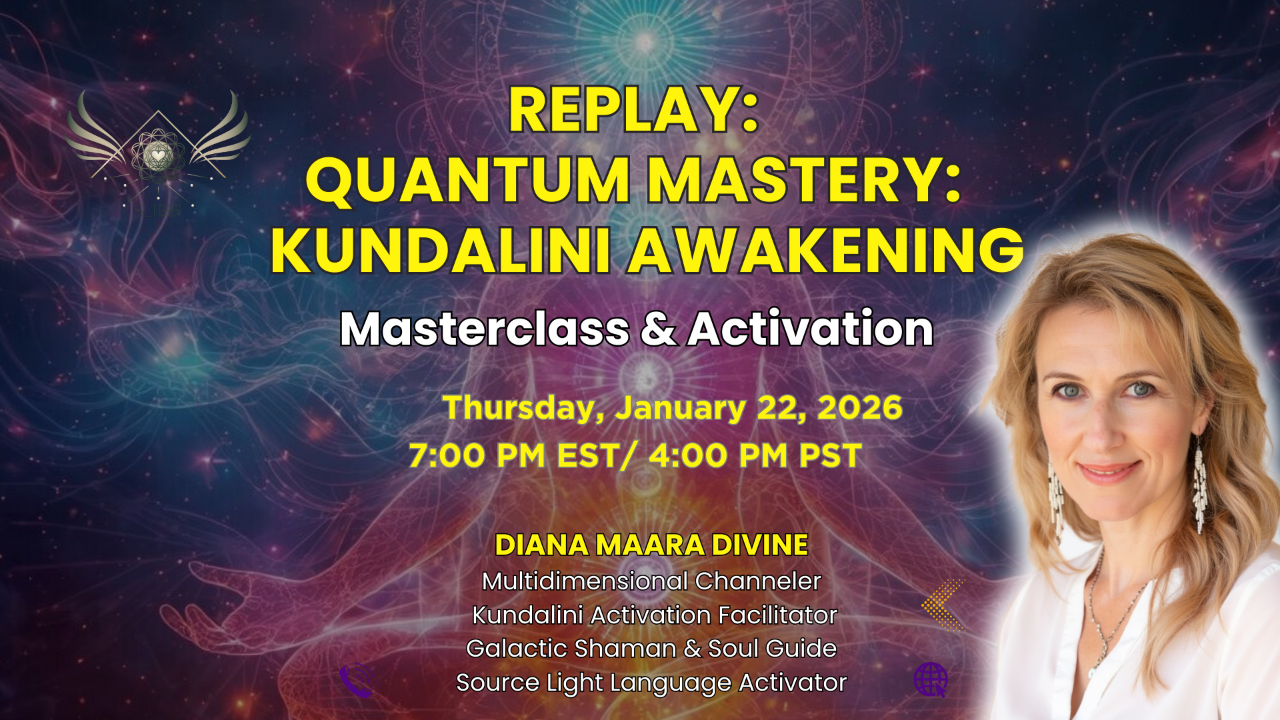 REPLAY:
QUANTUM MASTERY:
KUNDALINI AWAKENING

Masterclass & Activation

Thursday, January 22, 2026
7:00 PM EST/ 4:00 PM PST

DIANA MAARA DIVINE
Multidimensional Channeler
Kundalini Activation Facilitator
Galactic Shaman & Soul Guide
Source Light Language Activator